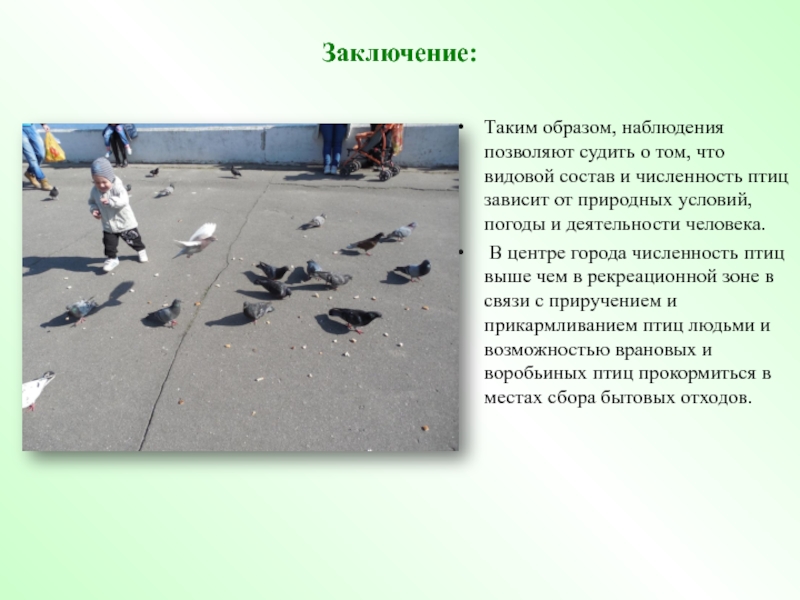 Заключение:

• Таким образом, наблюдения позволяют судить о том, что видовой состав и численность птиц зависит от природных условий, погоды и деятельности человека.

• В центре города численность птиц выше чем в рекреационной зоне в связи с приручением и прикармливанием птиц людьми и возможностью врановых и воробьиных птиц прокормиться в местах сбора бытовых отходов.